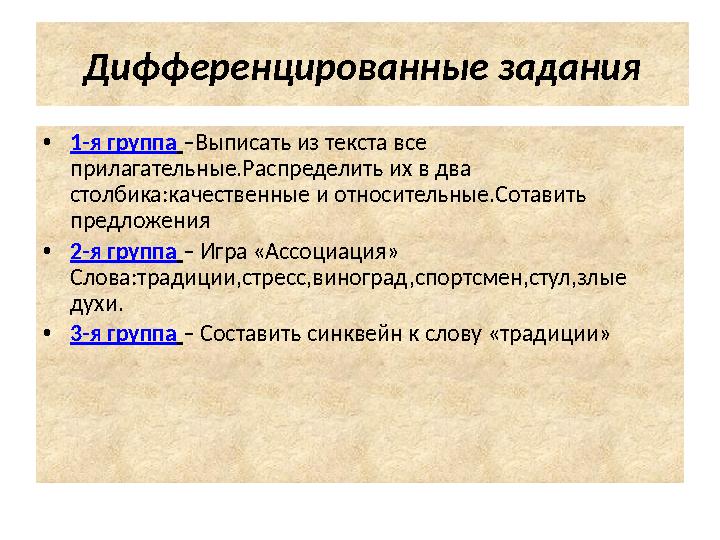 Дифференцированные задания

• 1-я группа –Выписать из текста все прилагательные.Распределить их в два столбика:качественные и относительные.Сотавить предложения

• 2-я группа – Игра «Ассоциация» Слова:традиции,стресс,виноград,спортсмен,стул,злые духи.

• 3-я группа – Составить синквейн к слову «традиции»